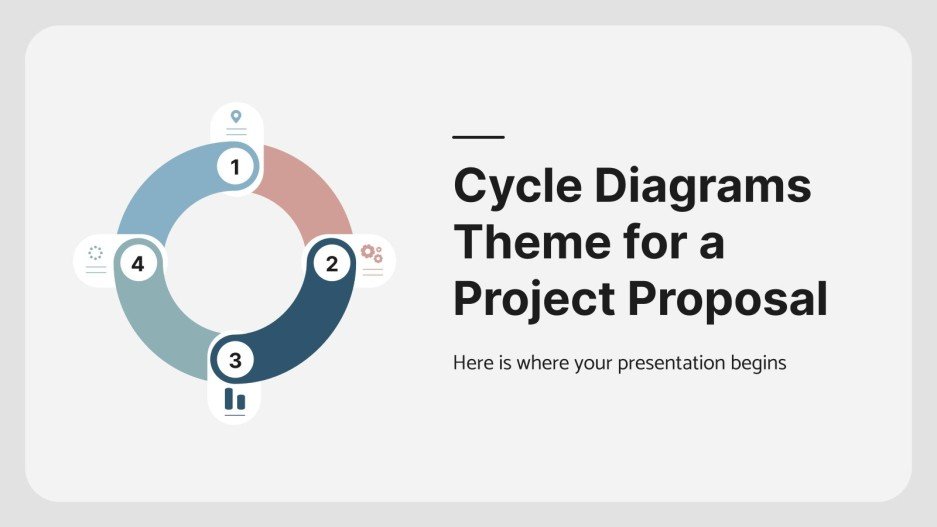 1

2

3

4

Cycle Diagrams Theme for a Project Proposal

Here is where your presentation begins